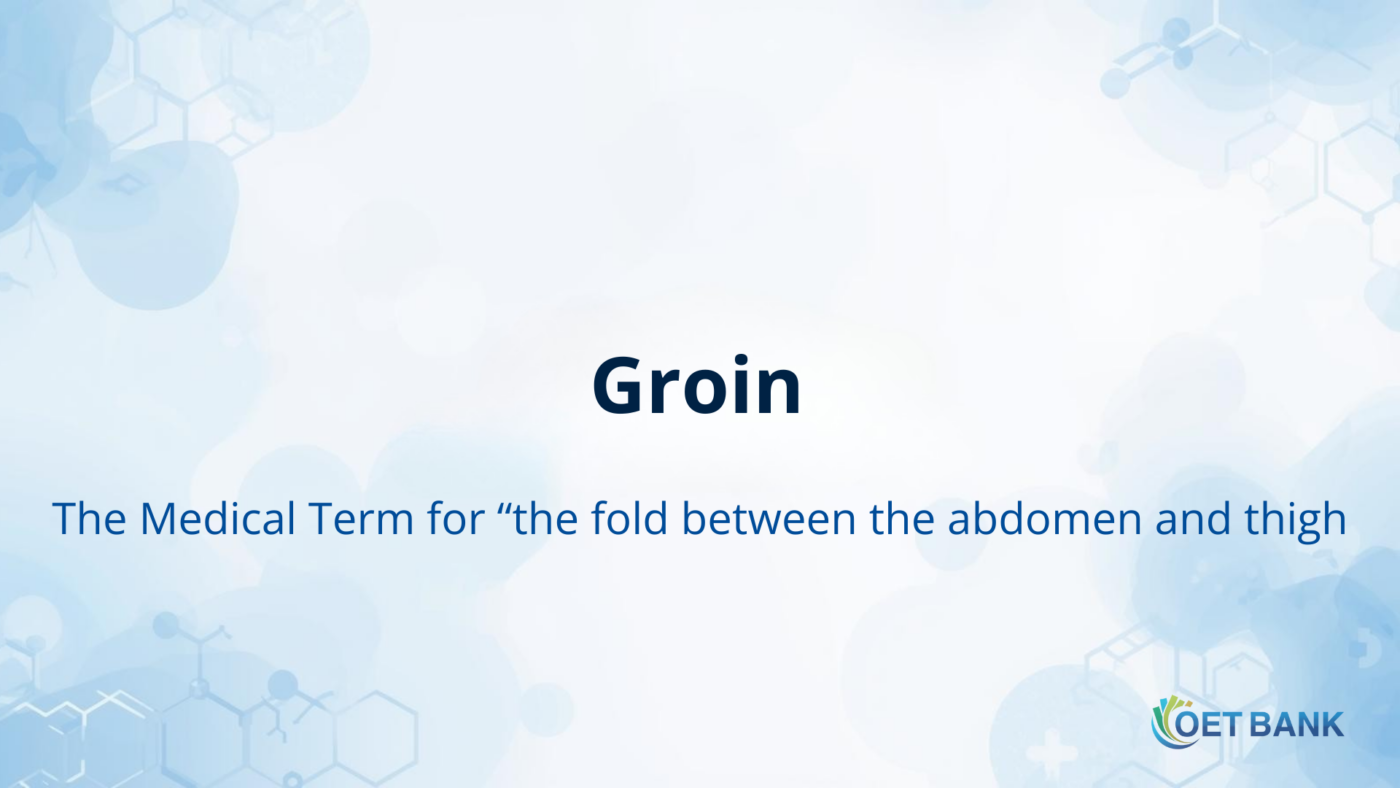 Groin

The Medical Term for “the fold between the abdomen and thigh

OET BANK